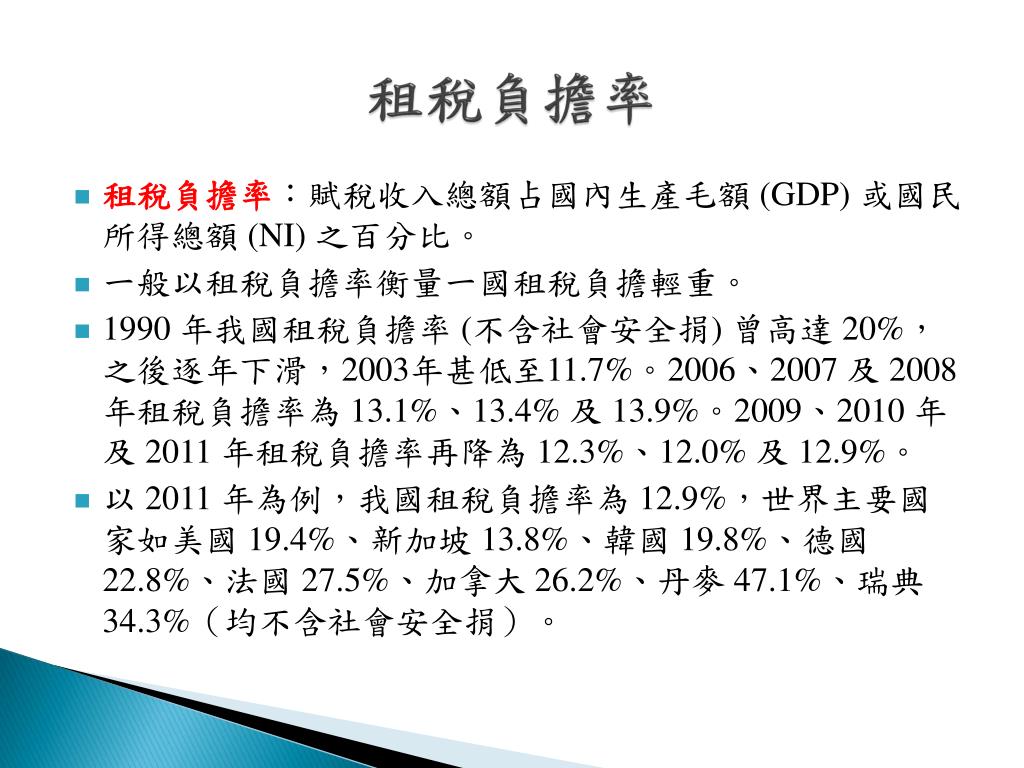 租稅負擔率

租稅負擔率：賦稅收入總額占國內生產毛額 (GDP) 或國民所得總額 (NI) 之百分比。

一般以租稅負擔率衡量一國租稅負擔輕重。

1990 年我國租稅負擔率 (不含社會安全捐) 曾高達 20%，之後逐年下滑，2003年甚低至11.7%。2006、2007 及 2008 年租稅負擔率為 13.1%、13.4% 及 13.9%。2009、2010 年及 2011 年租稅負擔率再降為 12.3%、12.0% 及 12.9%。

以 2011 年為例，我國租稅負擔率為 12.9%，世界主要國家如美國 19.4%、新加坡 13.8%、韓國 19.8%、德國 22.8%、法國 27.5%、加拿大 26.2%、丹麥 47.1%、瑞典 34.3%（均不含社會安全捐）。